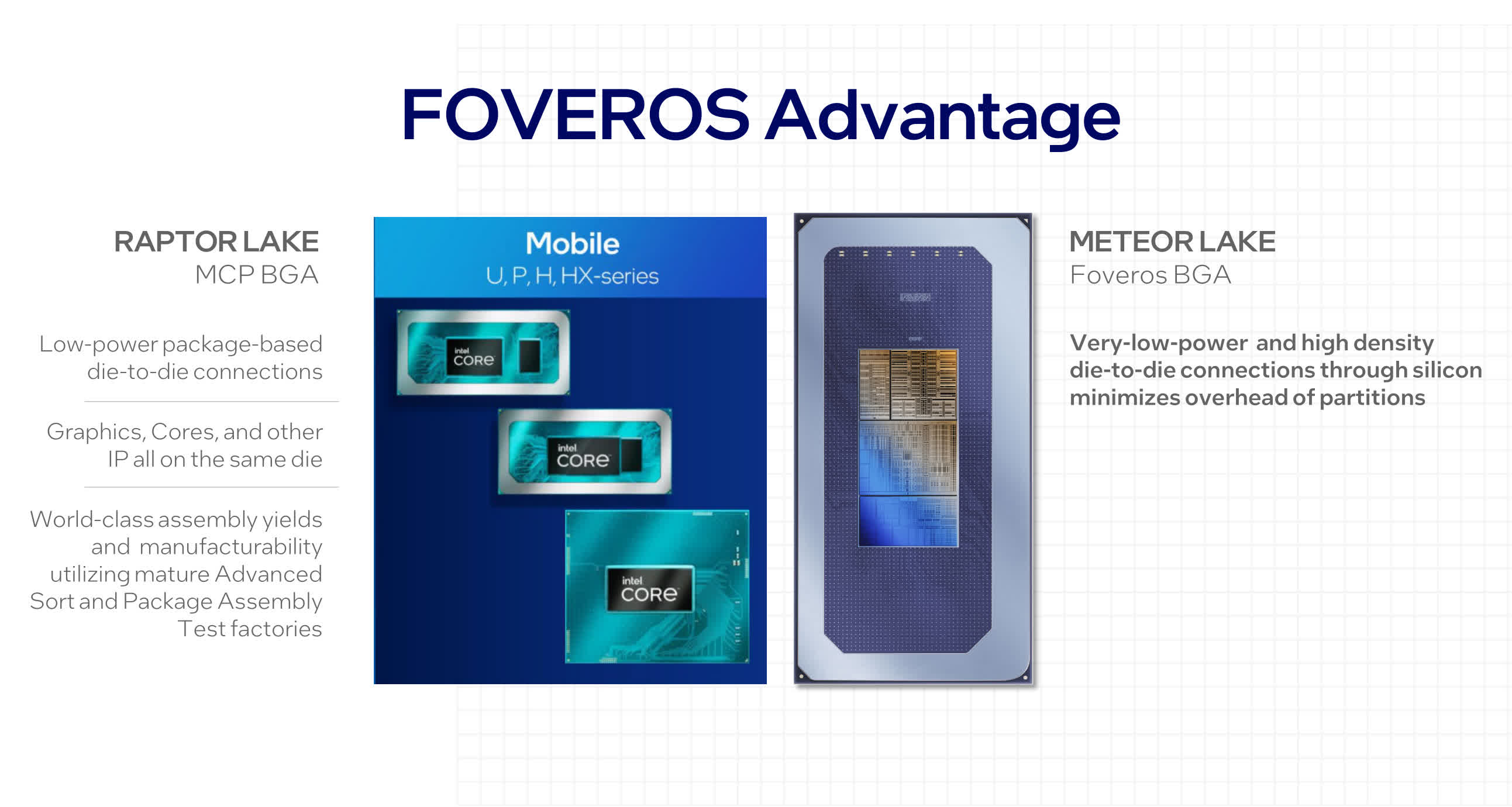 FOVEROS Advantage

RAPTOR LAKE
MCP BGA

Low-power package-based die-to-die connections

Graphics, Cores, and other IP all on the same die

World-class assembly yields and manufacturability utilizing mature Advanced Sort and Package Assembly Test factories

Mobile
U, P, H, HX-series

intel
CORE

intel
CORE

intel
CORE

METEOR LAKE
Foveros BGA

Very-low-power and high density die-to-die connections through silicon minimizes overhead of partitions